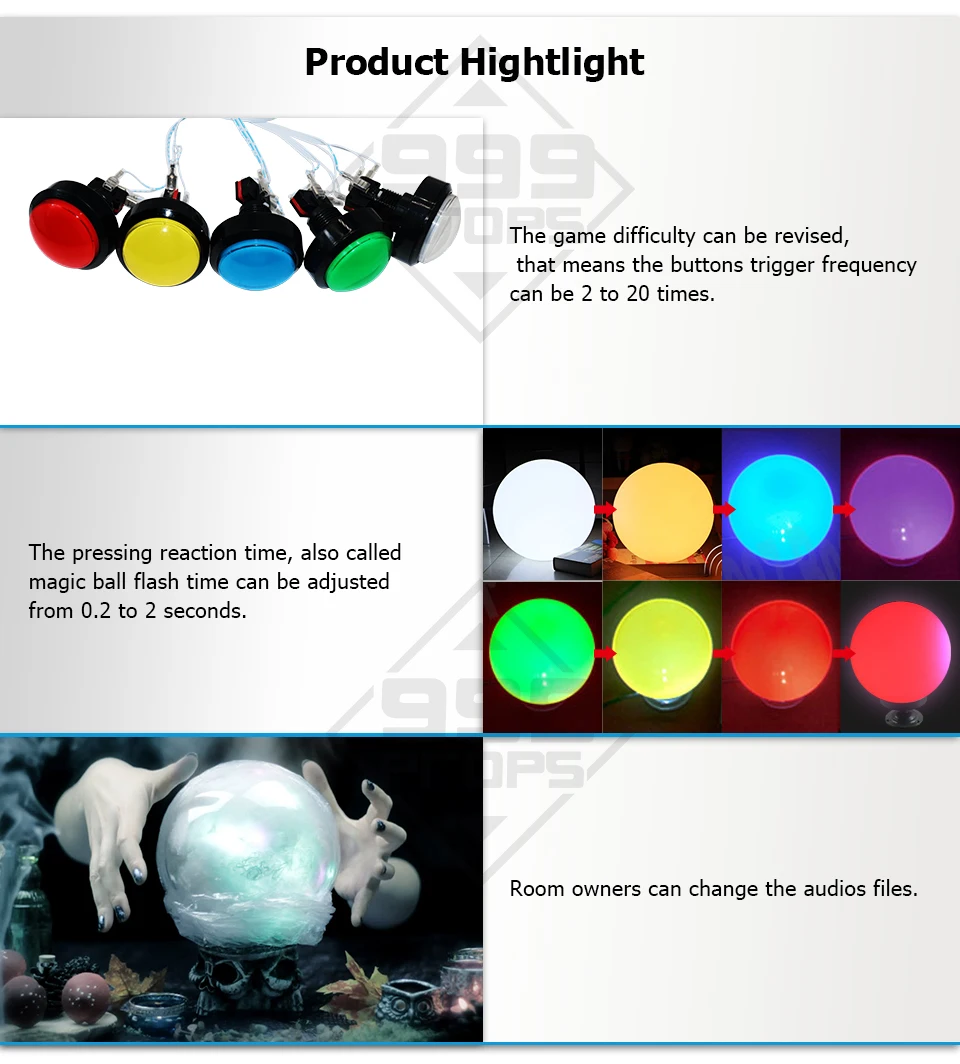 Product Hightlight

The game difficulty can be revised, that means the buttons trigger frequency can be 2 to 20 times.

The pressing reaction time, also called magic ball flash time can be adjusted from 0.2 to 2 seconds.

Room owners can change the audios files.

999 PROPS